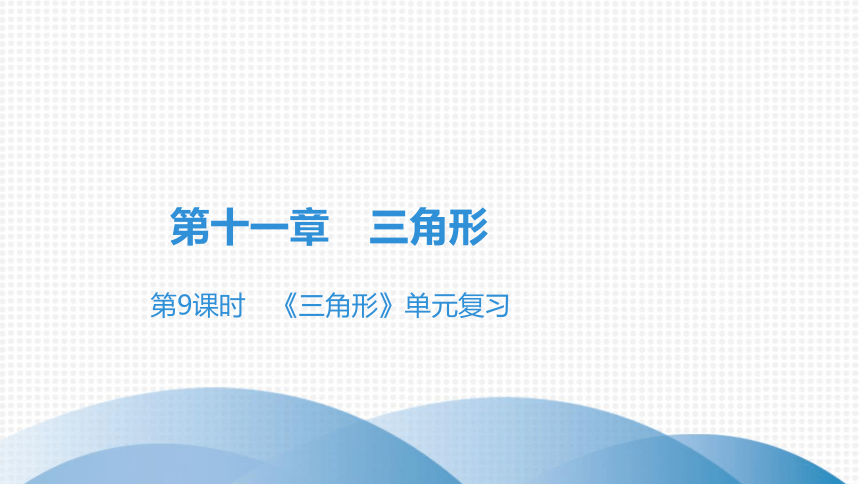 第十一章　三角形

第9课时　《三角形》单元复习